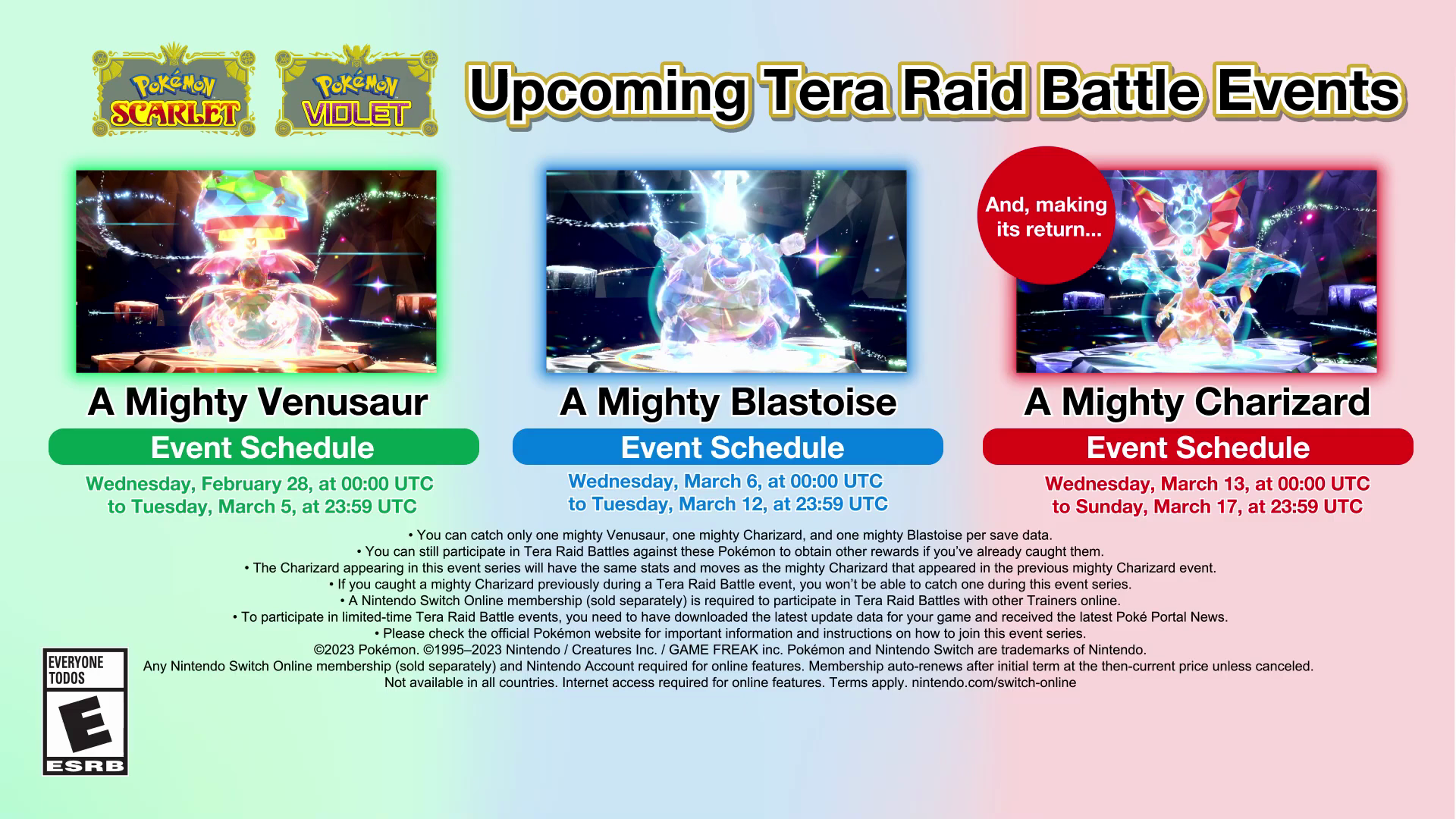 Pokémon SCARLET
Pokémon VIOLET

Upcoming Tera Raid Battle Events

A Mighty Venusaur
Event Schedule
Wednesday, February 28, at 00:00 UTC to Tuesday, March 5, at 23:59 UTC

A Mighty Blastoise
Event Schedule
Wednesday, March 6, at 00:00 UTC to Tuesday, March 12, at 23:59 UTC

And, making its return...
A Mighty Charizard
Event Schedule
Wednesday, March 13, at 00:00 UTC to Sunday, March 17, at 23:59 UTC

• You can catch only one mighty Venusaur, one mighty Charizard, and one mighty Blastoise per save data.
• You can still participate in Tera Raid Battles against these Pokémon to obtain other rewards if you've already caught them.
• The Charizard appearing in this event series will have the same stats and moves as the mighty Charizard that appeared in the previous mighty Charizard event.
• If you caught a mighty Charizard previously during a Tera Raid Battle event, you won't be able to catch one during this event series.
• A Nintendo Switch Online membership (sold separately) is required to participate in Tera Raid Battles with other Trainers online.
• To participate in limited-time Tera Raid Battle events, you need to have downloaded the latest update data for your game and received the latest Poké Portal News.
• Please check the official Pokémon website for important information and instructions on how to join this event series.
©2023 Pokémon. ©1995–2023 Nintendo / Creatures Inc. / GAME FREAK inc. Pokémon and Nintendo Switch are trademarks of Nintendo.
Any Nintendo Switch Online membership (sold separately) and Nintendo Account required for online features. Membership auto-renews after initial term at the then-current price unless canceled.
Not available in all countries. Internet access required for online features. Terms apply. nintendo.com/switch-online

EVERYONE
TODOS
E
ESRB